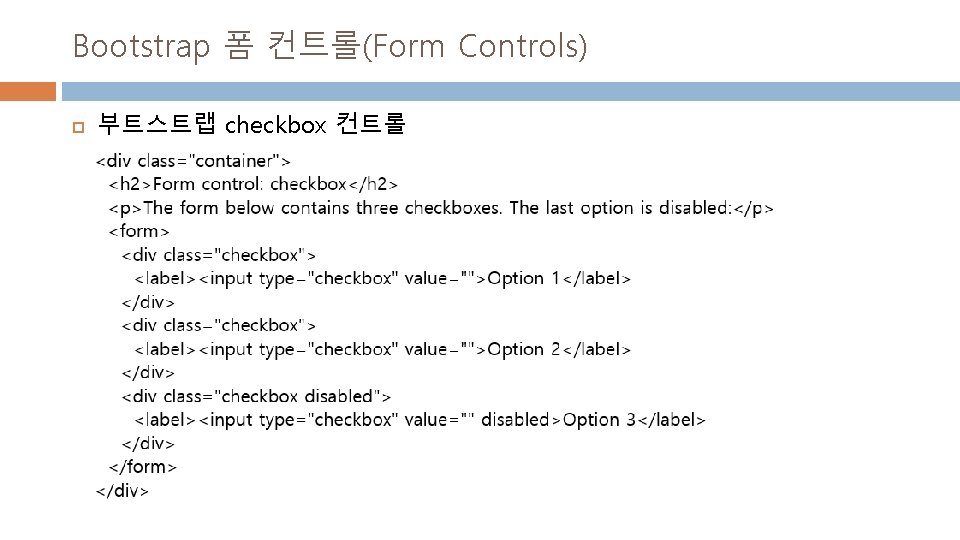 Bootstrap 폼 컨트롤(Form Controls)

부트스트랩 checkbox 컨트롤

<div class="container">
<h2>Form control: checkbox</h2>
<p>The form below contains three checkboxes. The last option is disabled:</p>
<form>
<div class="checkbox">
<label><input type="checkbox" value="">Option 1</label>
</div>
<div class="checkbox">
<label><input type="checkbox" value="">Option 2</label>
</div>
<div class="checkbox disabled">
<label><input type="checkbox" value="" disabled>Option 3</label>
</div>
</form>
</div>